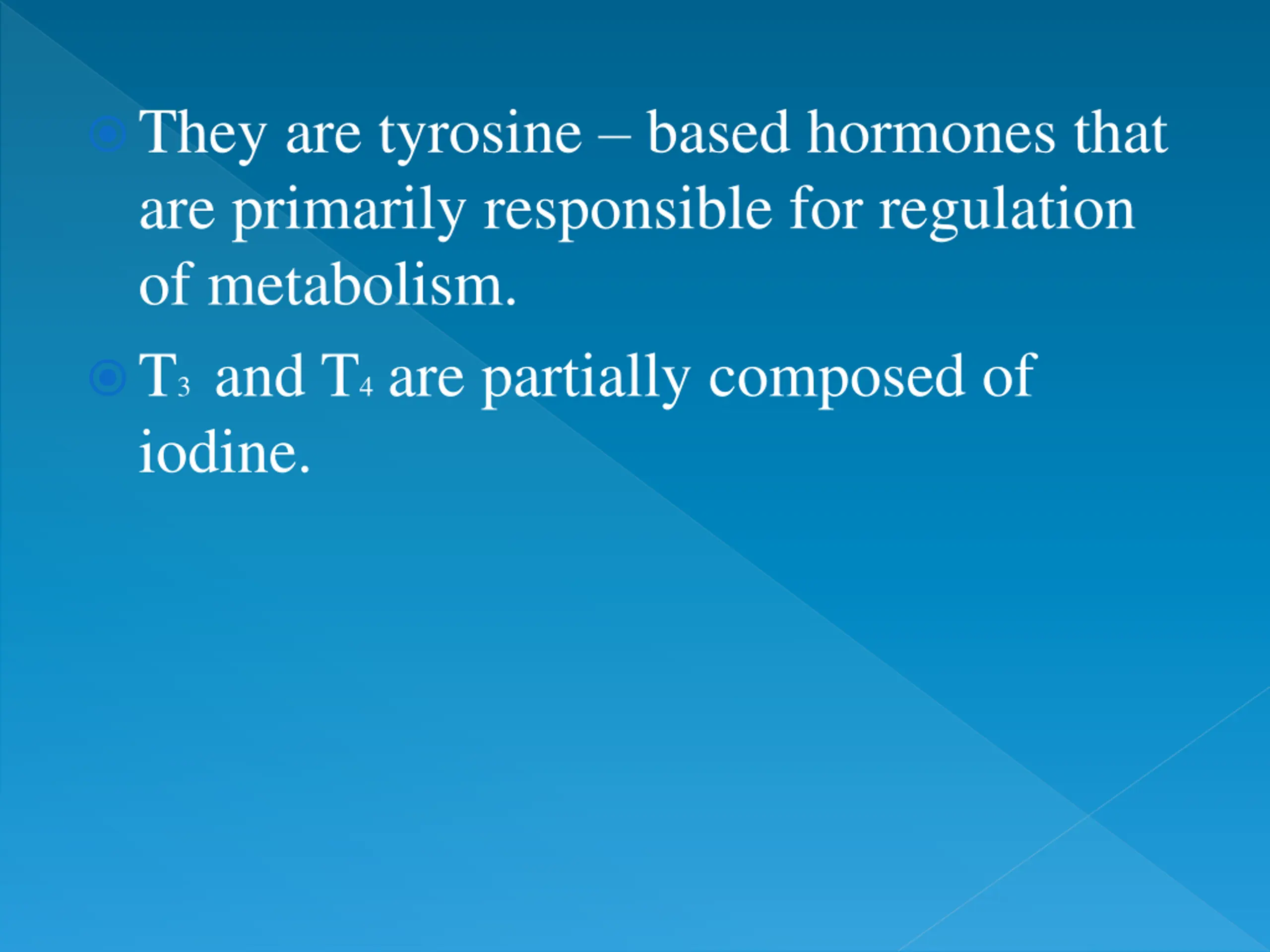 They are tyrosine – based hormones that are primarily responsible for regulation of metabolism.

$T_3$ and $T_4$ are partially composed of iodine.